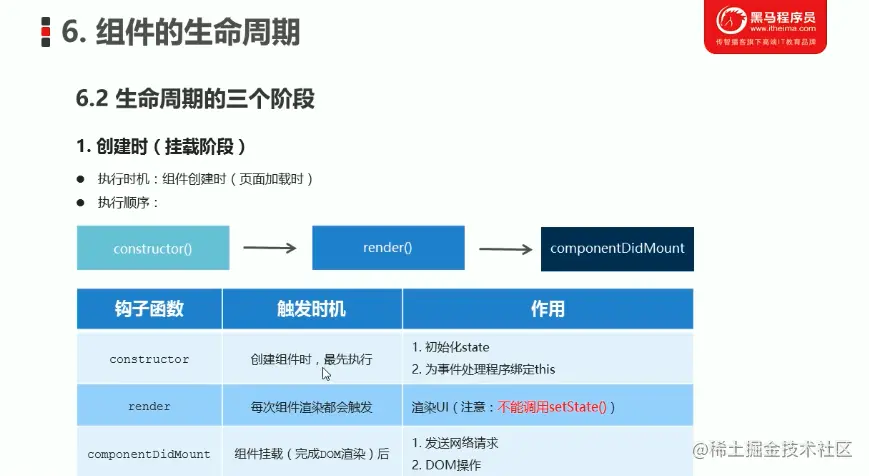 6. 组件的生命周期

黑马程序员 www.itheima.com 传智播客旗下高端IT教育品牌

6.2 生命周期的三个阶段

1. 创建时（挂载阶段）

● 执行时机：组件创建时（页面加载时）
● 执行顺序：

constructor() → render() → componentDidMount

| 钩子函数 | 触发时机 | 作用 |
|---|---|---|
| constructor | 创建组件时，最先执行 | 1. 初始化state 2. 为事件处理程序绑定this |
| render | 每次组件渲染都会触发 | 渲染UI（注意：不能调用setState()） |
| componentDidMount | 组件挂载（完成DOM渲染）后 | 1. 发送网络请求 2. DOM操作 |

@稀土掘金技术社区